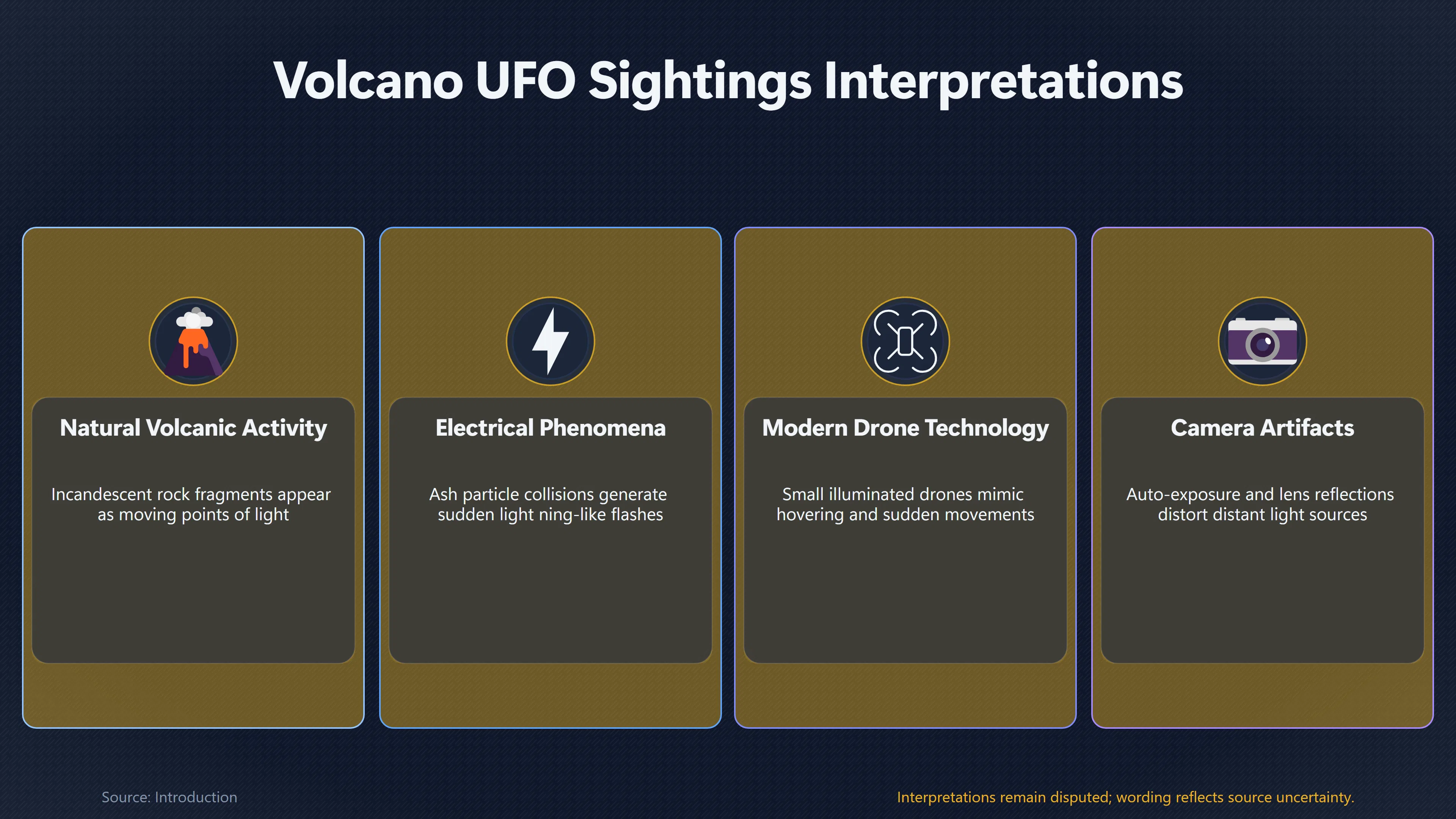 Volcano UFO Sightings Interpretations

Natural Volcanic Activity

Incandescent rock fragments appear as moving points of light

Electrical Phenomena

Ash particle collisions generate sudden light ning-like flashes

Modern Drone Technology

Small illuminated drones mimic hovering and sudden movements

Camera Artifacts

Auto-exposure and lens reflections distort distant light sources

Source: Introduction

Interpretations remain disputed; wording reflects source uncertainty.